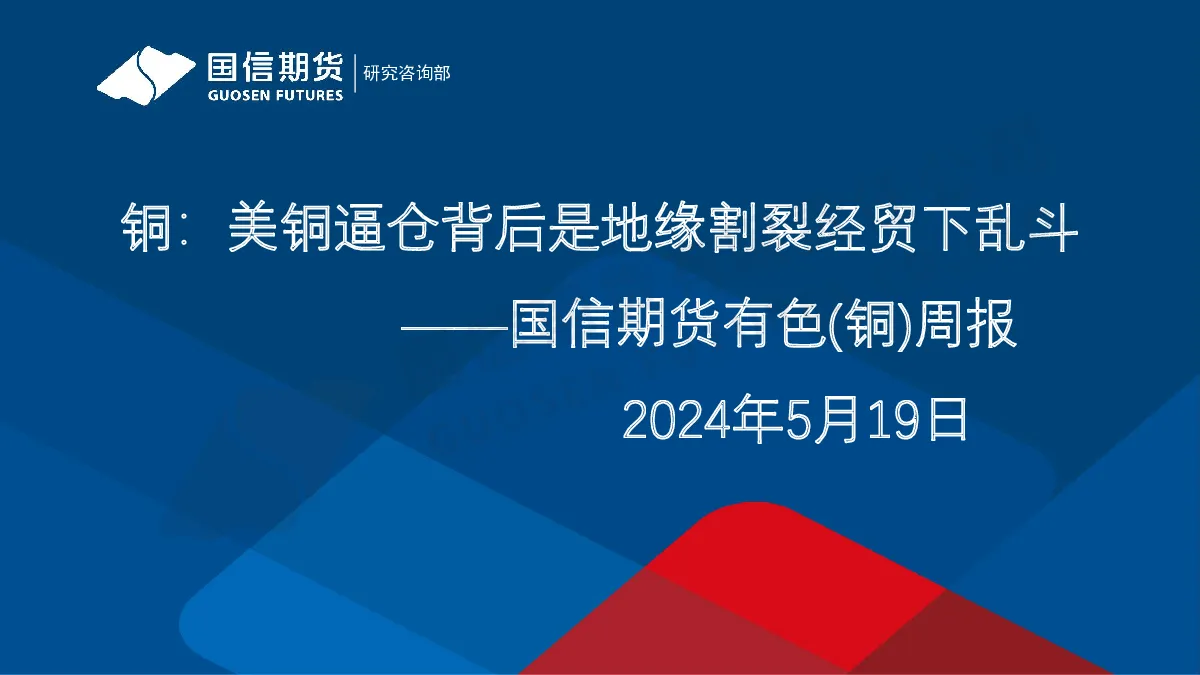 国信期货
GUOSEN FUTURES
研究咨询部

铜：美铜逼仓背后是地缘割裂经贸下乱斗

——国信期货有色(铜)周报

2024年5月19日